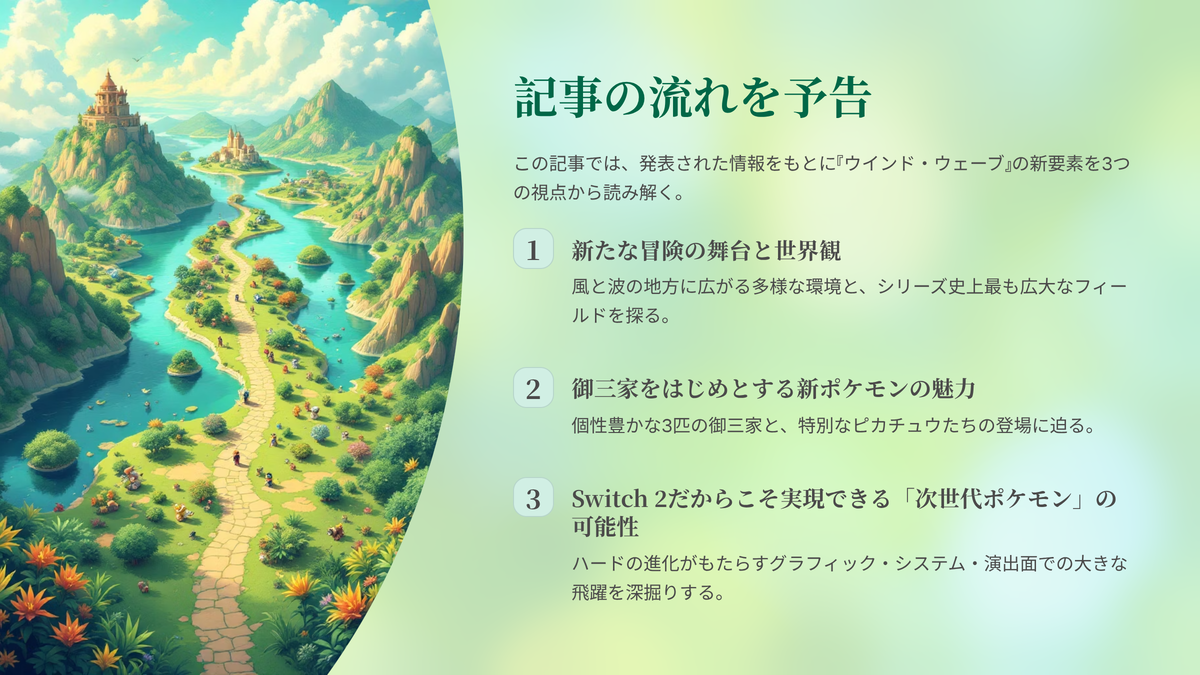 記事の流れを予告

この記事では、発表された情報をもとに『ウインド・ウェーブ』の新要素を3つの視点から読み解く。

1 新たな冒険の舞台と世界観
風と波の地方に広がる多様な環境と、シリーズ史上最も広大なフィールドを探る。

2 御三家をはじめとする新ポケモンの魅力
個性豊かな3匹の御三家と、特別なピカチュウたちの登場に迫る。

3 Switch 2だからこそ実現できる「次世代ポケモン」の可能性
ハードの進化がもたらすグラフィック・システム・演出面での大きな飛躍を深掘りする。